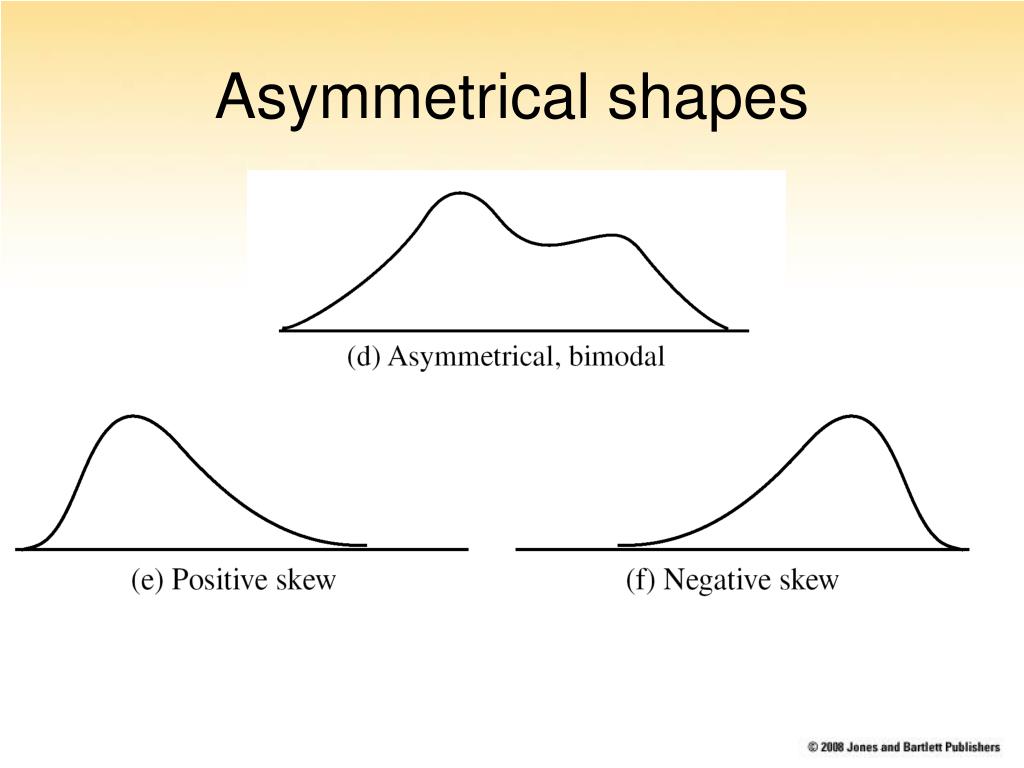 Asymmetrical shapes

(d) Asymmetrical, bimodal

(e) Positive skew

(f) Negative skew

© 2008 Jones and Bartlett Publishers